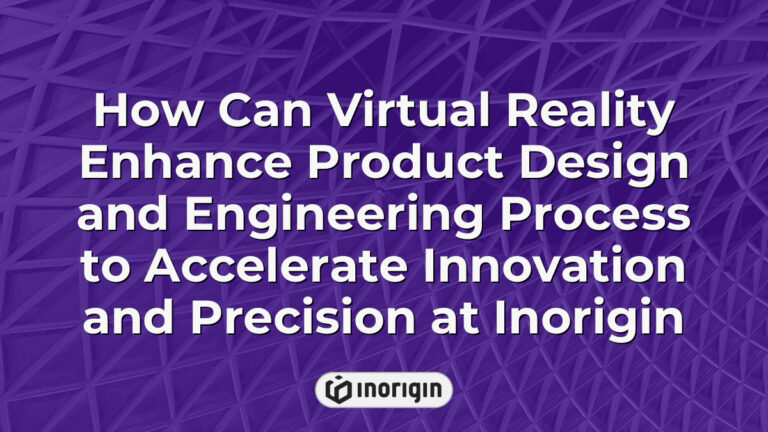 How Can Virtual Reality Enhance Product Design and Engineering Process to Accelerate Innovation and Precision at Inorigin

inorigin